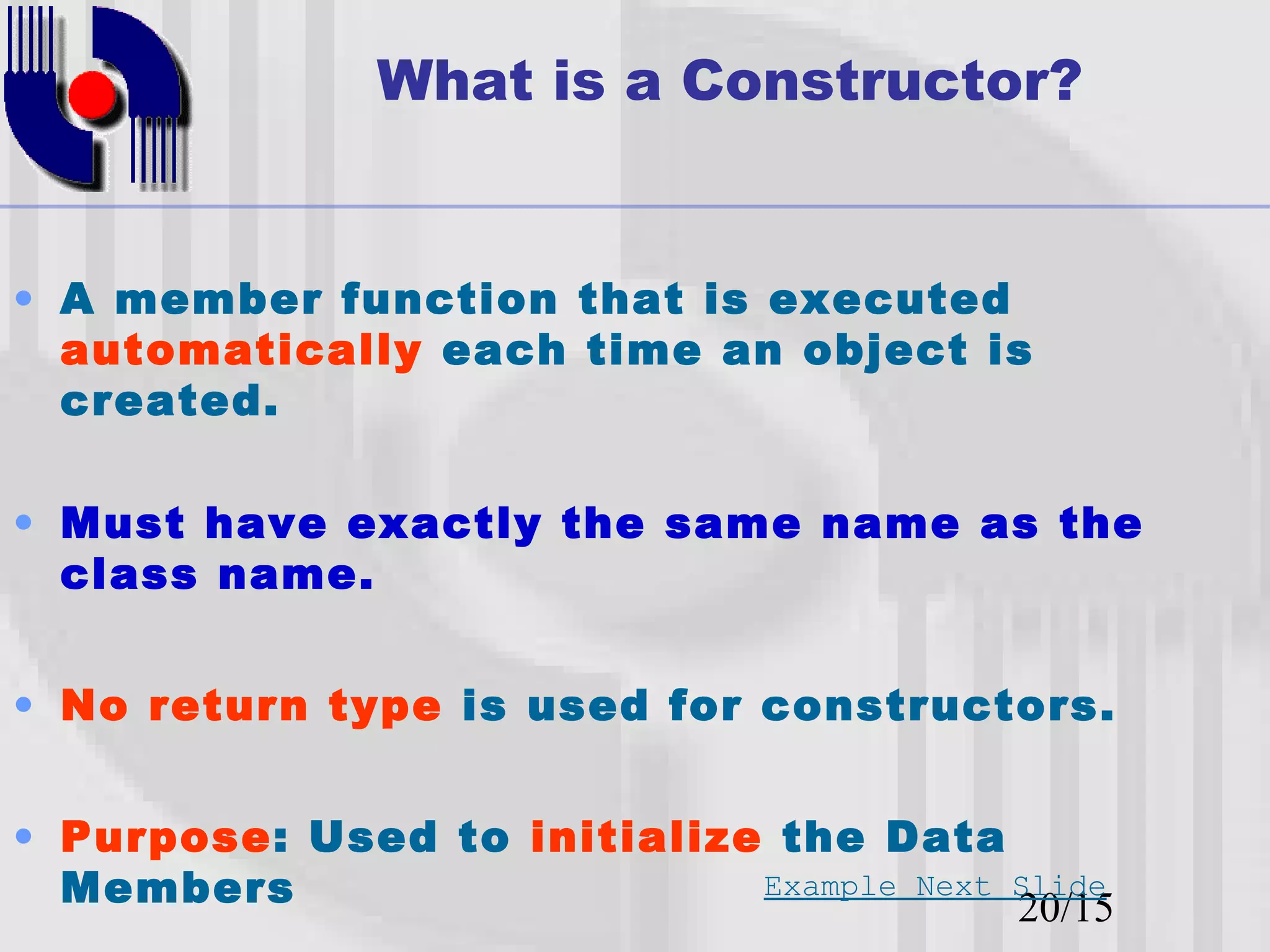 What is a Constructor?

• A member function that is executed automatically each time an object is created.

• Must have exactly the same name as the class name.

• No return type is used for constructors.

• Purpose: Used to initialize the Data Members

Example Next Slide

20/15